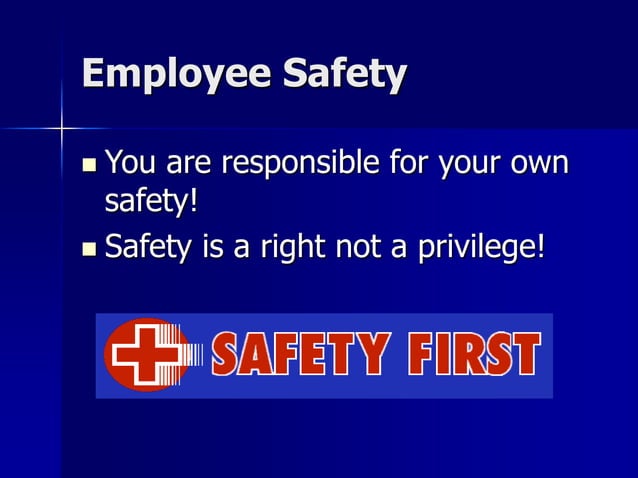 Employee Safety

- You are responsible for your own safety!
- Safety is a right not a privilege!

SAFETY FIRST